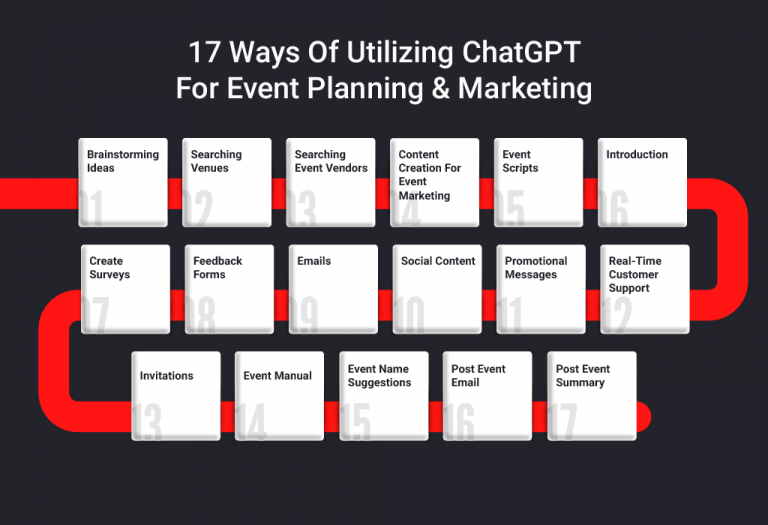 17 Ways Of Utilizing ChatGPT For Event Planning & Marketing

Brainstorming Ideas
01

Searching Venues
02

Searching Event Vendors
03

Content Creation For Event Marketing
04

Event Scripts
05

Introduction
06

Create Surveys
07

Feedback Forms
08

Emails
09

Social Content
10

Promotional Messages
11

Real-Time Customer Support
12

Invitations
13

Event Manual
14

Event Name Suggestions
15

Post Event Email
16

Post Event Summary
17